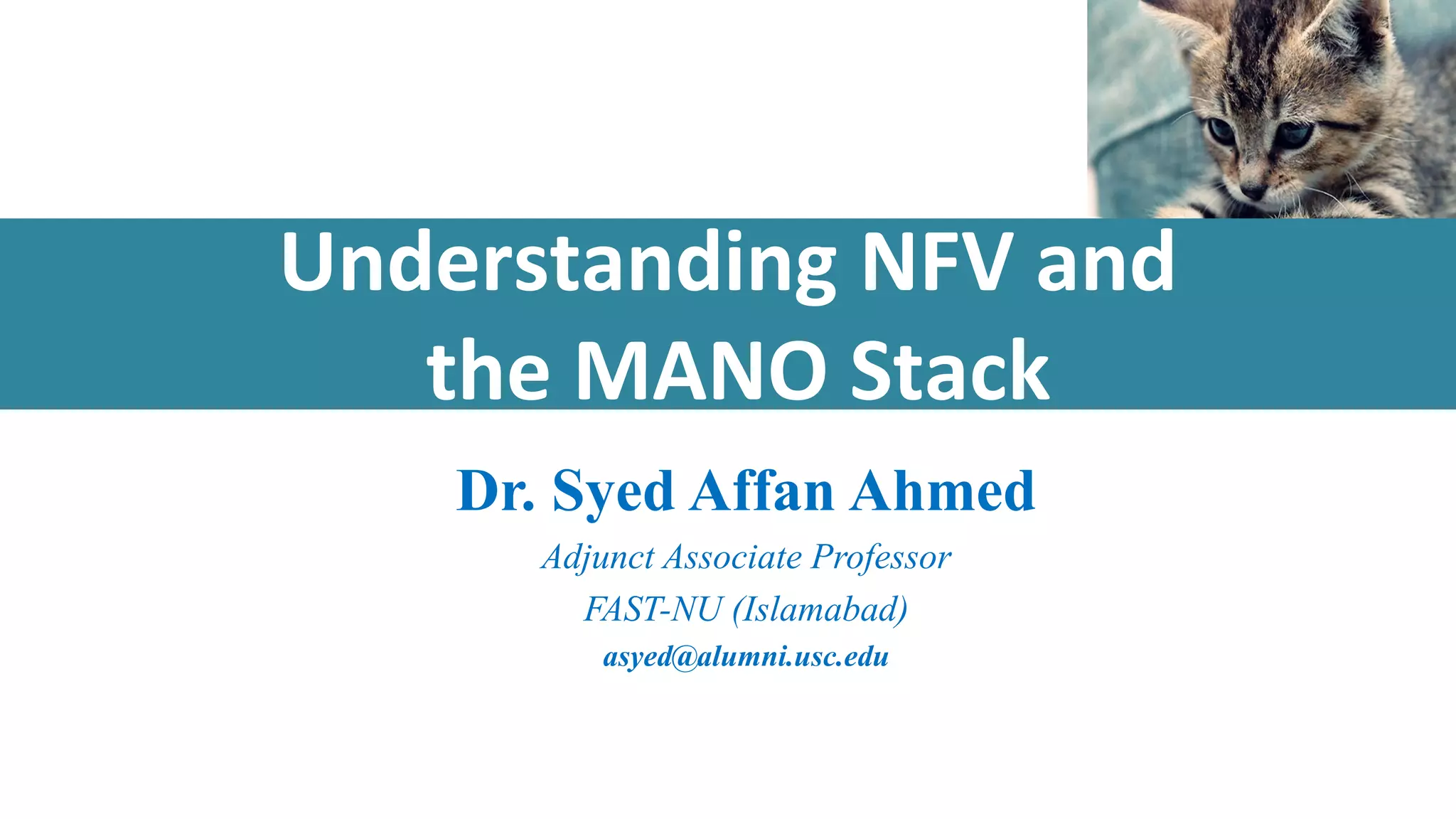 Understanding NFV and the MANO Stack

Dr. Syed Affan Ahmed

Adjunct Associate Professor

FAST-NU (Islamabad)

asyed@alumni.usc.edu